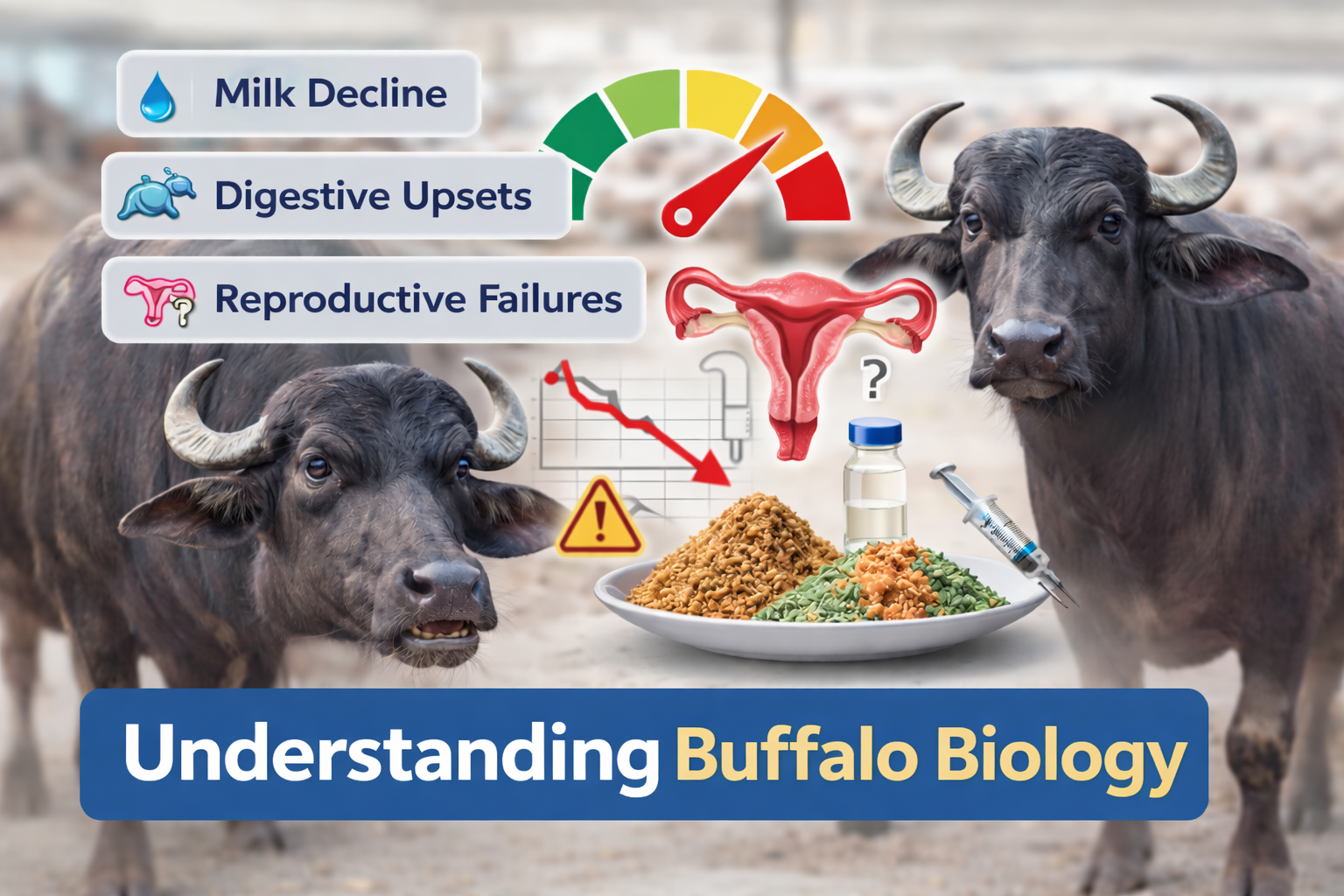 Milk Decline

Digestive Upsets

Reproductive Failures

?

Understanding Buffalo Biology